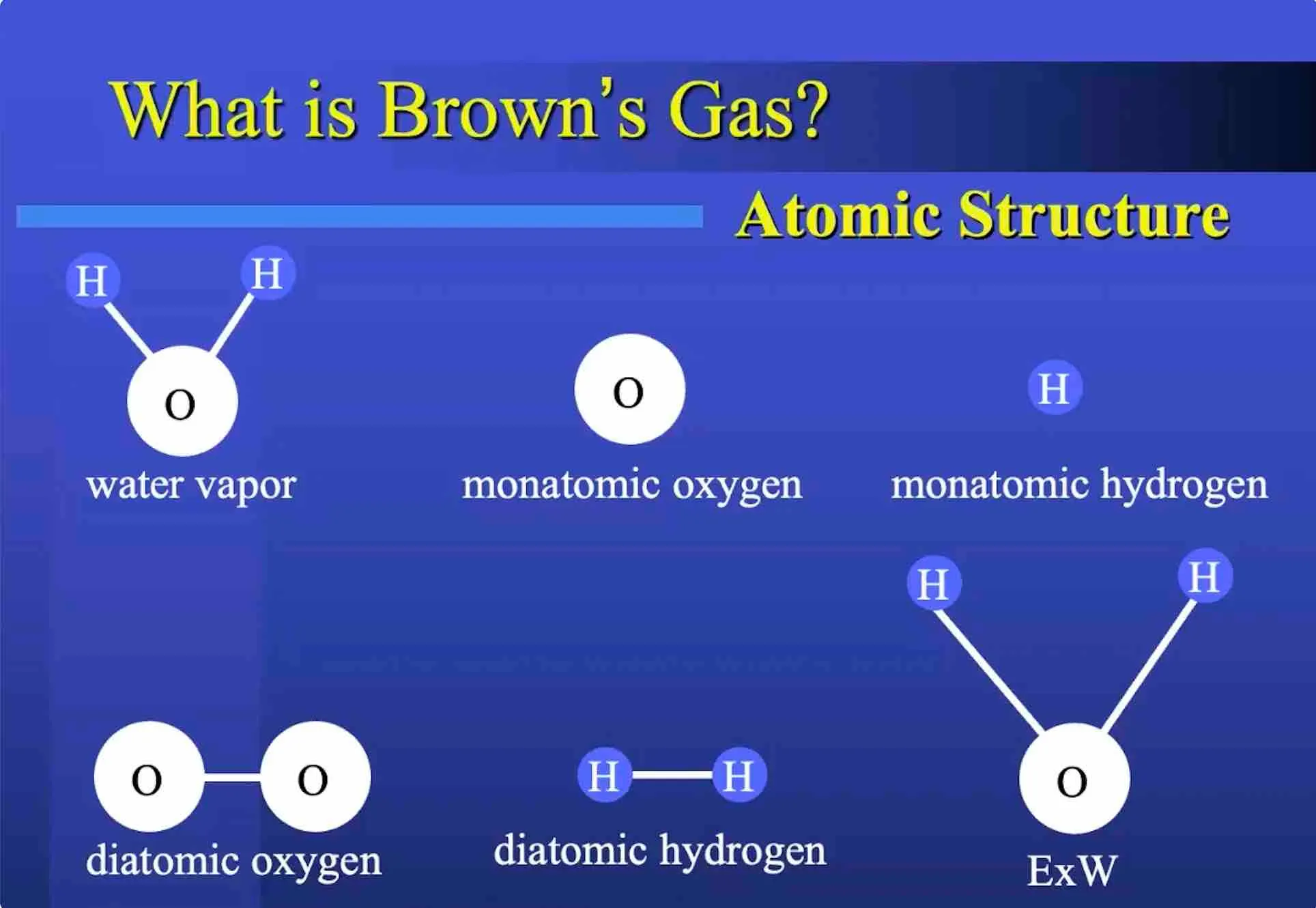 What is Brown's Gas?

Atomic Structure

H H
O
water vapor

O
monatomic oxygen

H
monatomic hydrogen

O O
diatomic oxygen

H H
diatomic hydrogen

H H
O
ExW